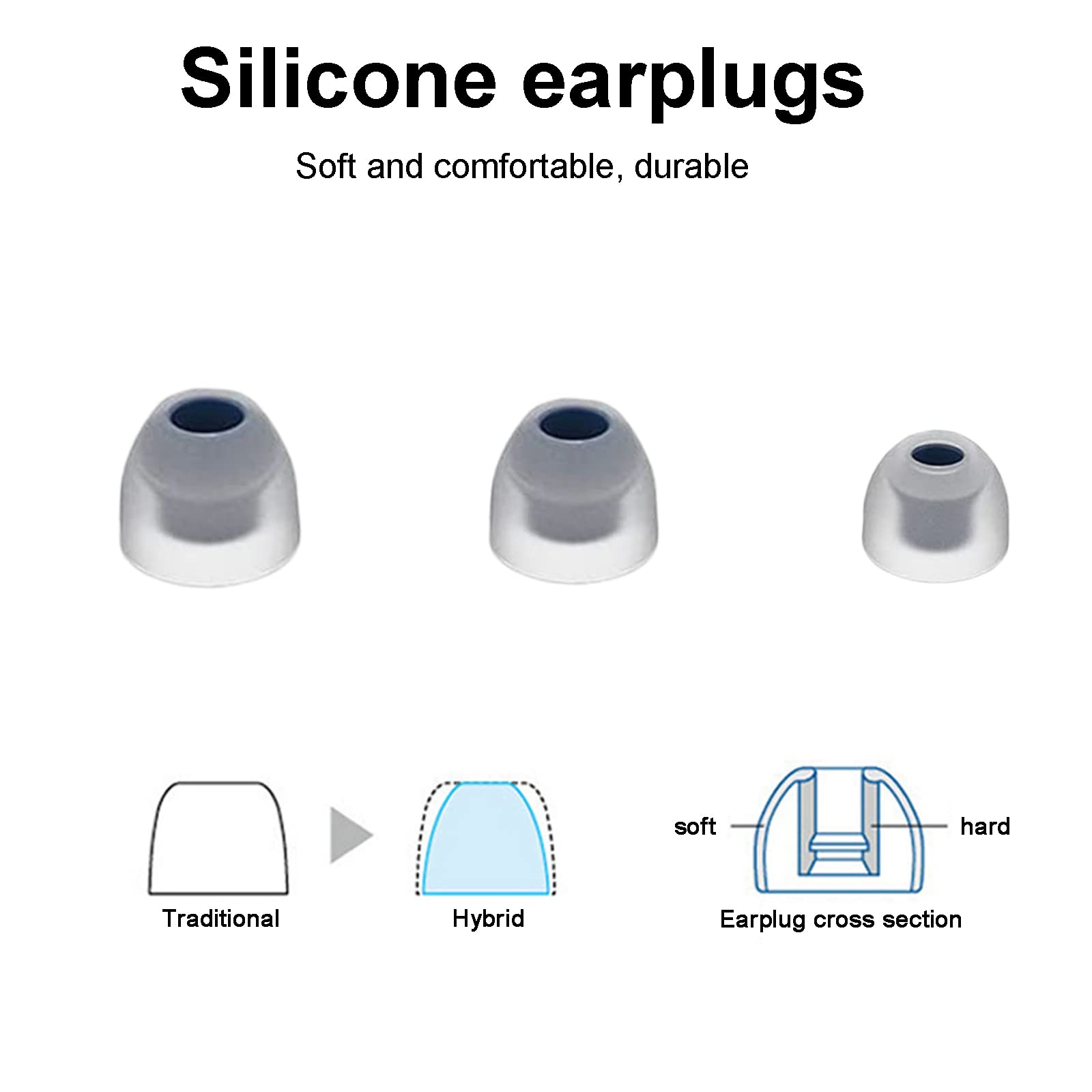 Silicone earplugs

Soft and comfortable, durable

Traditional

Hybrid

soft

hard

Earplug cross section